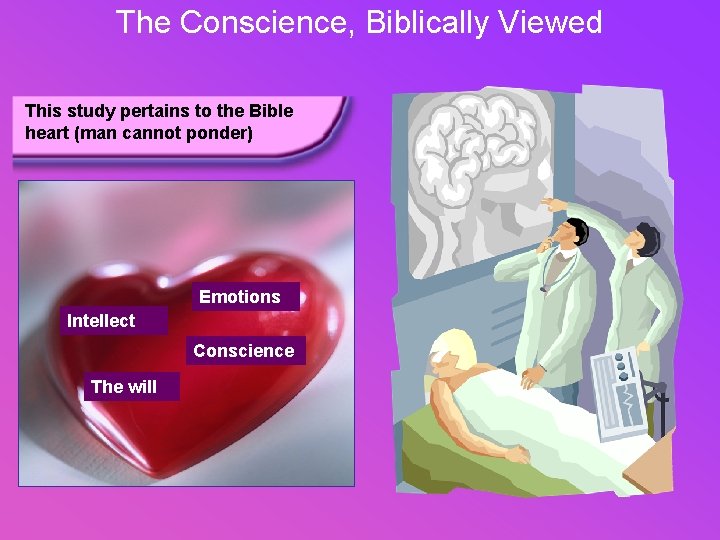 The Conscience, Biblically Viewed

This study pertains to the Bible heart (man cannot ponder)

Emotions

Intellect

Conscience

The will